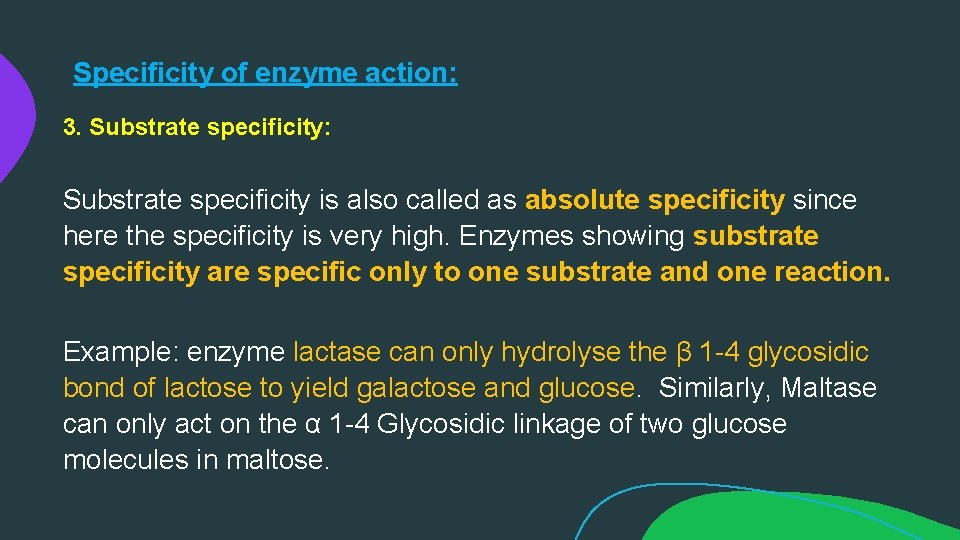 Specificity of enzyme action:

3. Substrate specificity:

Substrate specificity is also called as absolute specificity since here the specificity is very high. Enzymes showing substrate specificity are specific only to one substrate and one reaction.

Example: enzyme lactase can only hydrolyse the β 1-4 glycosidic bond of lactose to yield galactose and glucose. Similarly, Maltase can only act on the α 1-4 Glycosidic linkage of two glucose molecules in maltose.